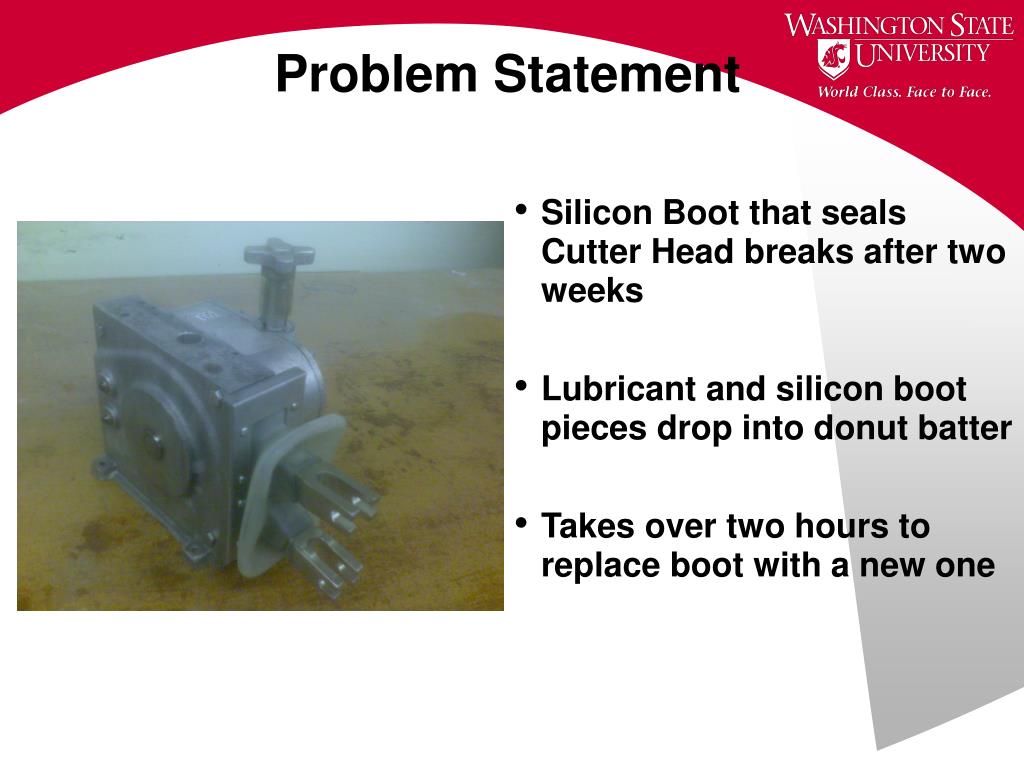 Problem Statement

WASHINGTON STATE UNIVERSITY
World Class. Face to Face.

• Silicon Boot that seals Cutter Head breaks after two weeks

• Lubricant and silicon boot pieces drop into donut batter

• Takes over two hours to replace boot with a new one